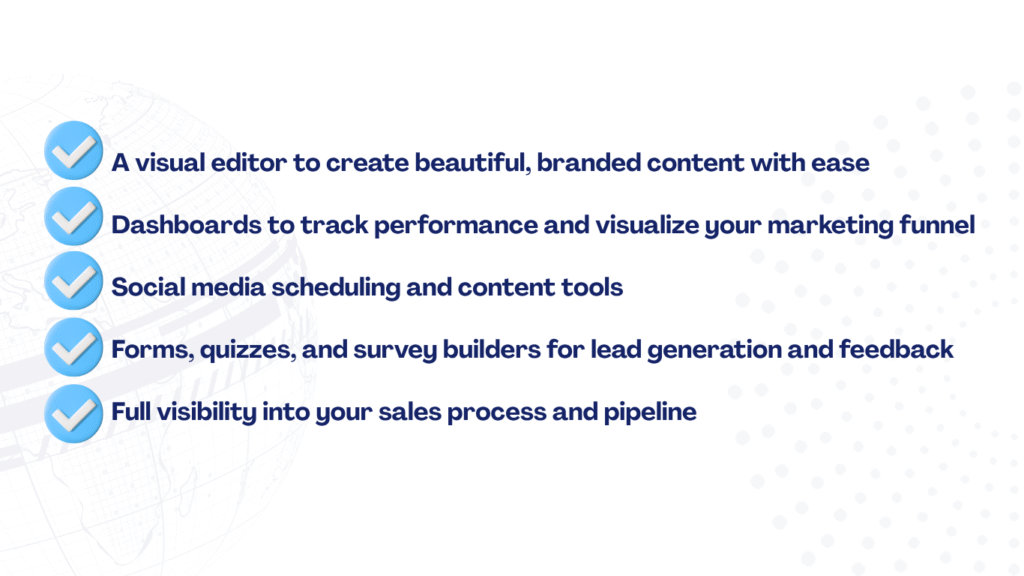 A visual editor to create beautiful, branded content with ease

Dashboards to track performance and visualize your marketing funnel

Social media scheduling and content tools

Forms, quizzes, and survey builders for lead generation and feedback

Full visibility into your sales process and pipeline